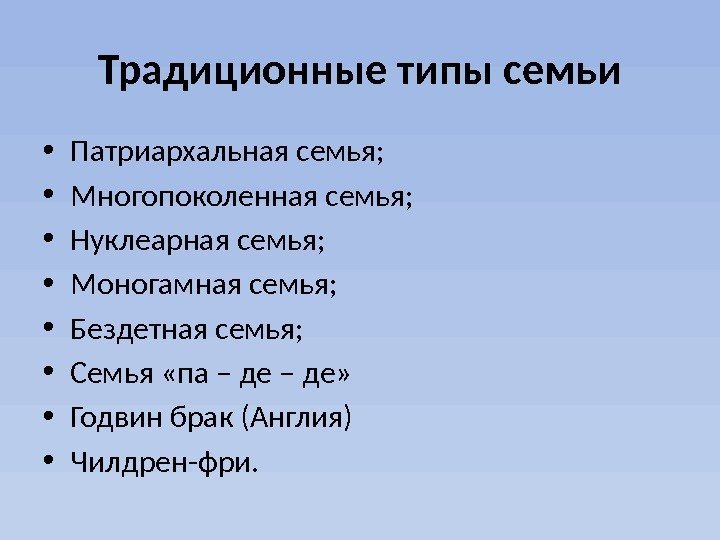 Традиционные типы семьи

• Патриархальная семья;
• Многопоколенная семья;
• Нуклеарная семья;
• Моногамная семья;
• Бездетная семья;
• Семья «па – де – де»
• Годвин брак (Англия)
• Чилдрен-фри.